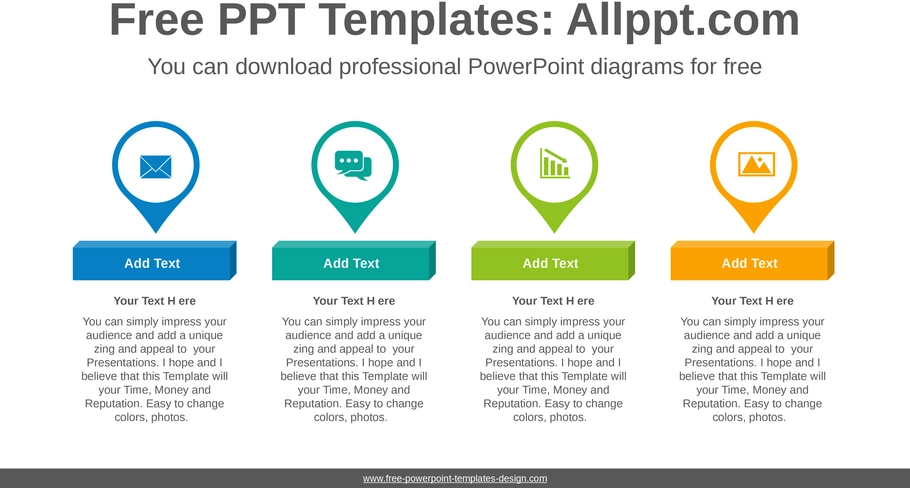 Free PPT Templates: Allppt.com

You can download professional PowerPoint diagrams for free

Add Text

Your Text H ere

You can simply impress your audience and add a unique zing and appeal to your Presentations. I hope and I believe that this Template will your Time, Money and Reputation. Easy to change colors, photos.

Add Text

Your Text H ere

You can simply impress your audience and add a unique zing and appeal to your Presentations. I hope and I believe that this Template will your Time, Money and Reputation. Easy to change colors, photos.

Add Text

Your Text H ere

You can simply impress your audience and add a unique zing and appeal to your Presentations. I hope and I believe that this Template will your Time, Money and Reputation. Easy to change colors, photos.

Add Text

Your Text H ere

You can simply impress your audience and add a unique zing and appeal to your Presentations. I hope and I believe that this Template will your Time, Money and Reputation. Easy to change colors, photos.

www.free-powerpoint-templates-design.com